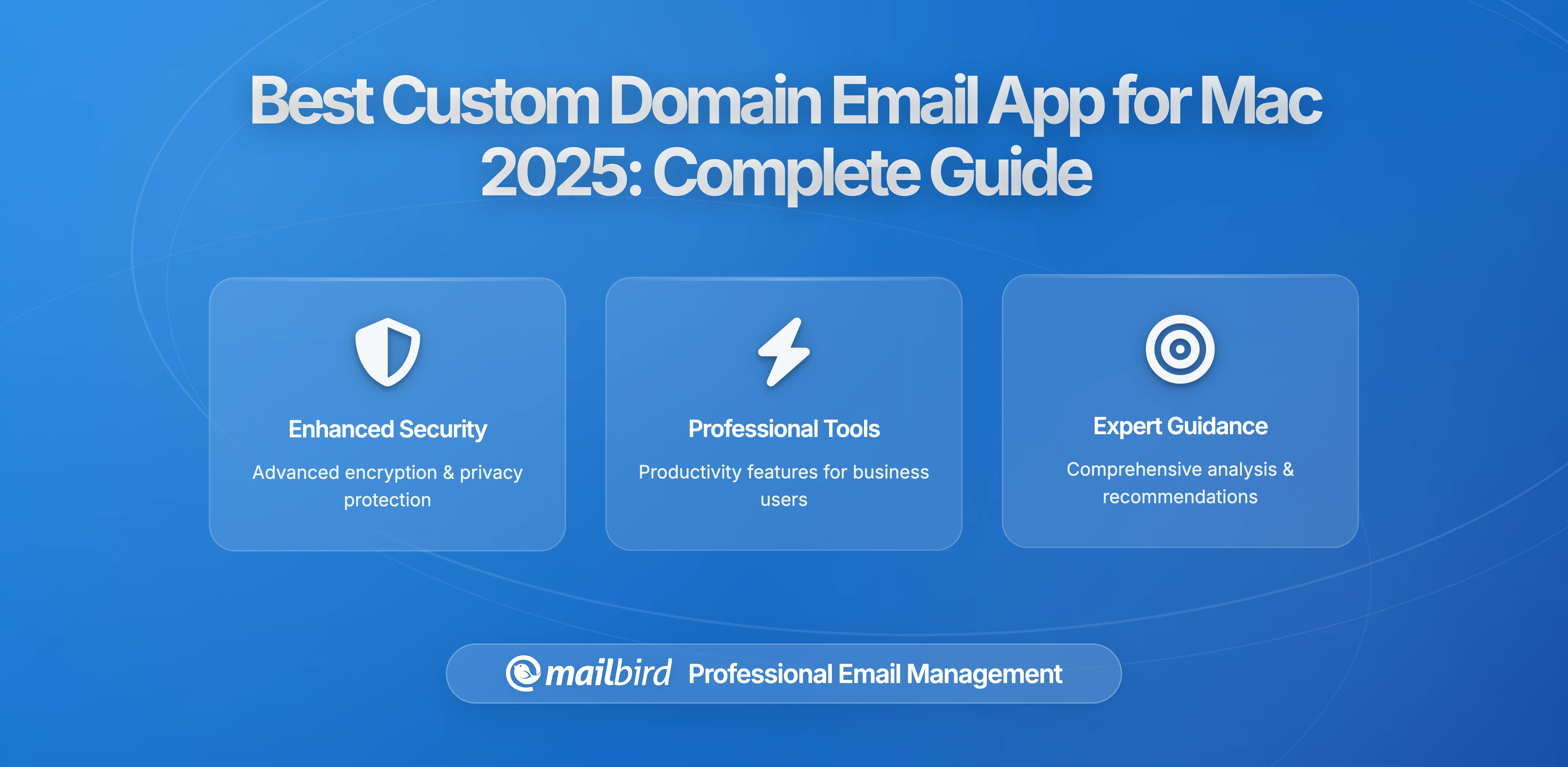 Best Custom Domain Email App for Mac 2025: Complete Guide

Enhanced Security

Advanced encryption & privacy protection

Professional Tools

Productivity features for business users

Expert Guidance

Comprehensive analysis & recommendations

mailbird Professional Email Management